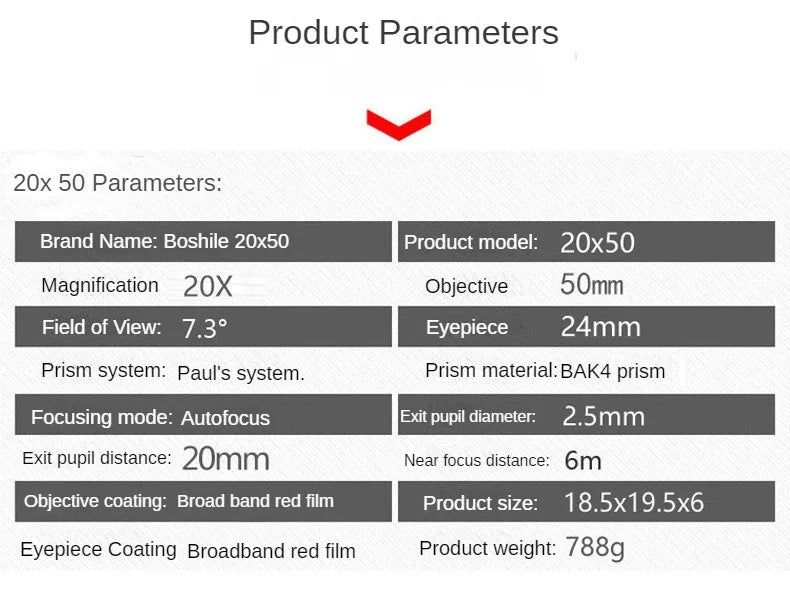 Product Parameters

20x 50 Parameters:

| Brand Name: Boshile 20x50 | Product model: 20x50 |
|---|---|
| Magnification 20X | Objective 50mm |
| Field of View: 7.3° | Eyepiece 24mm |
| Prism system: Paul's system. | Prism material: BAK4 prism |
| Focusing mode: Autofocus | Exit pupil diameter: 2.5mm |
| Exit pupil distance: 20mm | Near focus distance: 6m |
| Objective coating: Broad band red film | Product size: 18.5x19.5x6 |
| Eyepiece Coating Broadband red film | Product weight: 788g |